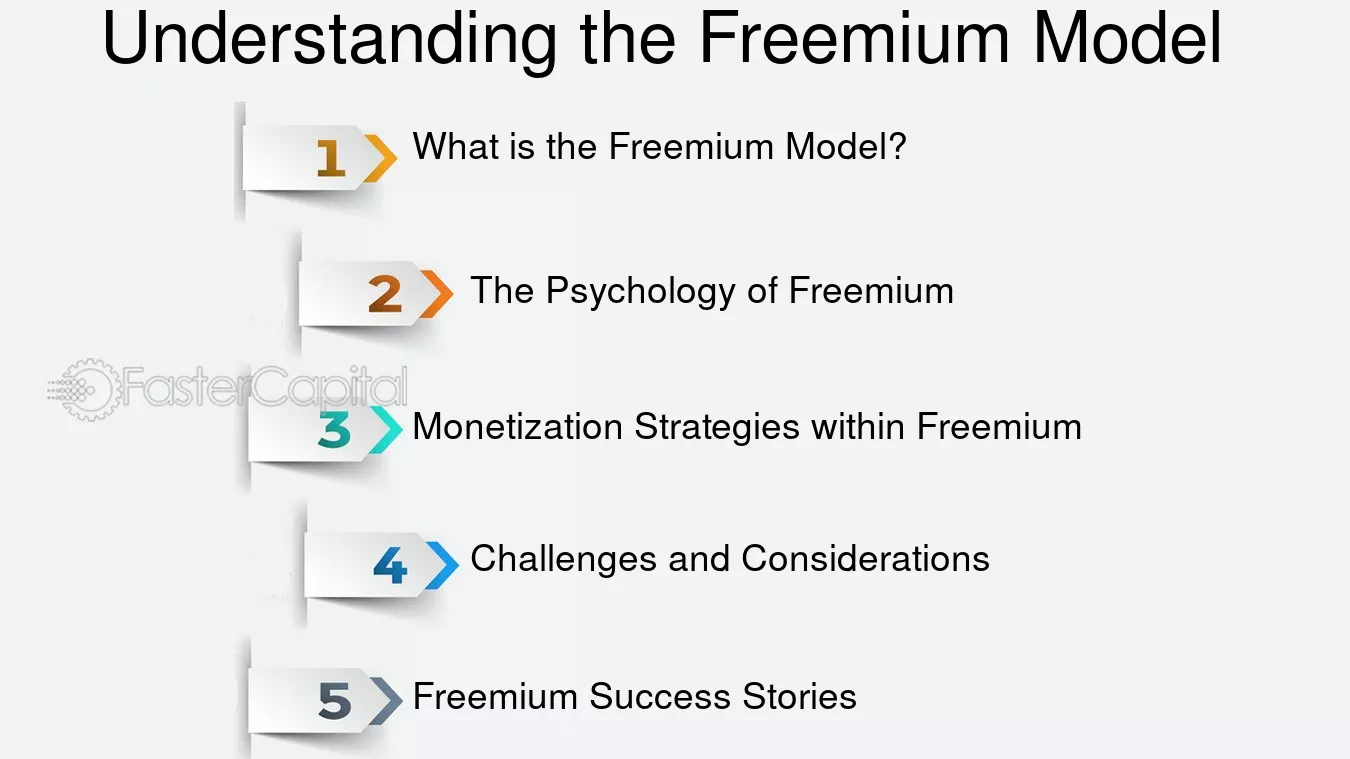 Understanding the Freemium Model

1 What is the Freemium Model?

2 The Psychology of Freemium

3 Monetization Strategies within Freemium

4 Challenges and Considerations

5 Freemium Success Stories

FasterCapital